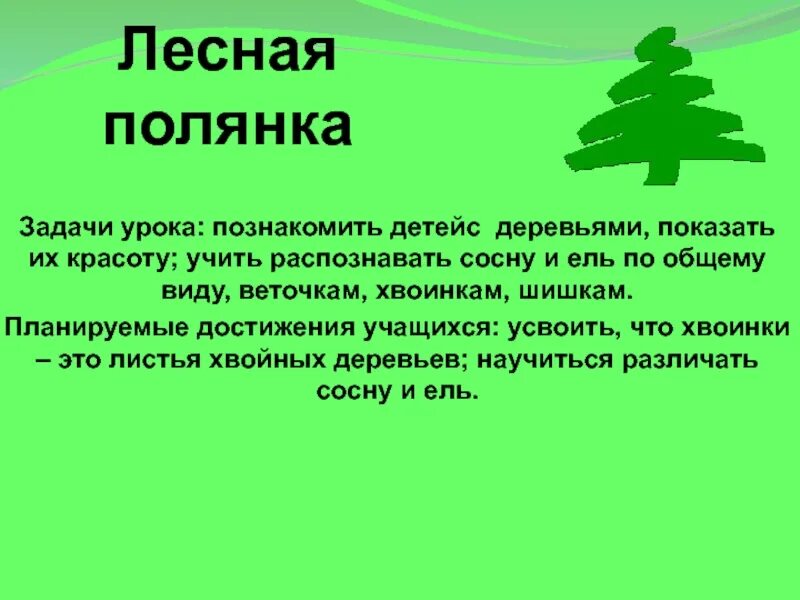 Лесная полянка

Задачи урока: познакомить детейс деревьями, показать их красоту; учить распознавать сосну и ель по общему виду, веточкам, хвоинкам, шишкам.

Планируемые достижения учащихся: усвоить, что хвоинки – это листья хвойных деревьев; научиться различать сосну и ель.